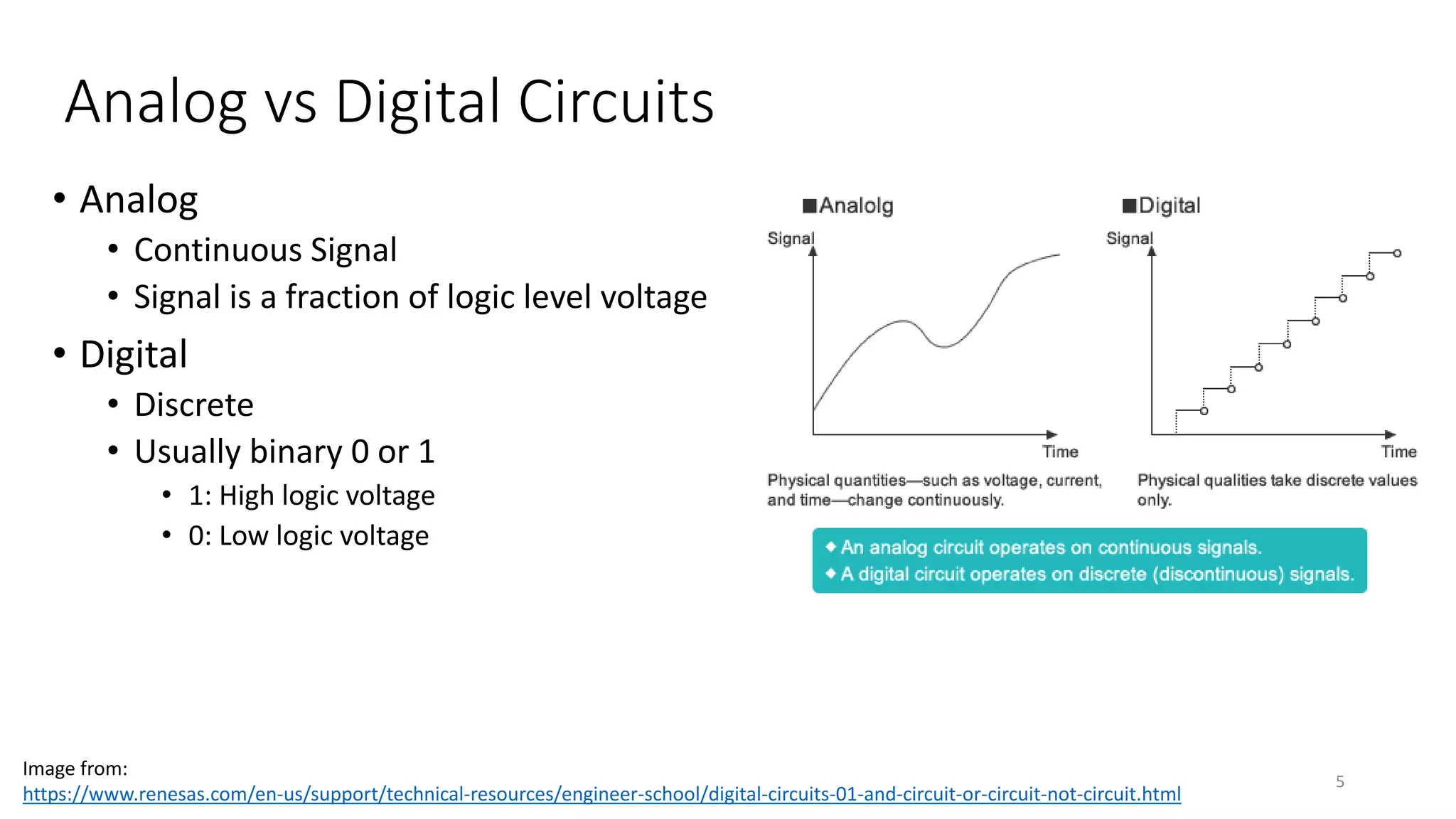 Analog vs Digital Circuits

• Analog
  • Continuous Signal
  • Signal is a fraction of logic level voltage
• Digital
  • Discrete
  • Usually binary 0 or 1
    • 1: High logic voltage
    • 0: Low logic voltage

■Analolg

Signal

Time

Physical quantities—such as voltage, current, and time—change continuously.

■Digital

Signal

Time

Physical qualities take discrete values only.

◆ An analog circuit operates on continuous signals.
◆ A digital circuit operates on discrete (discontinuous) signals.

Image from:
https://www.renesas.com/en-us/support/technical-resources/engineer-school/digital-circuits-01-and-circuit-or-circuit-not-circuit.html

5